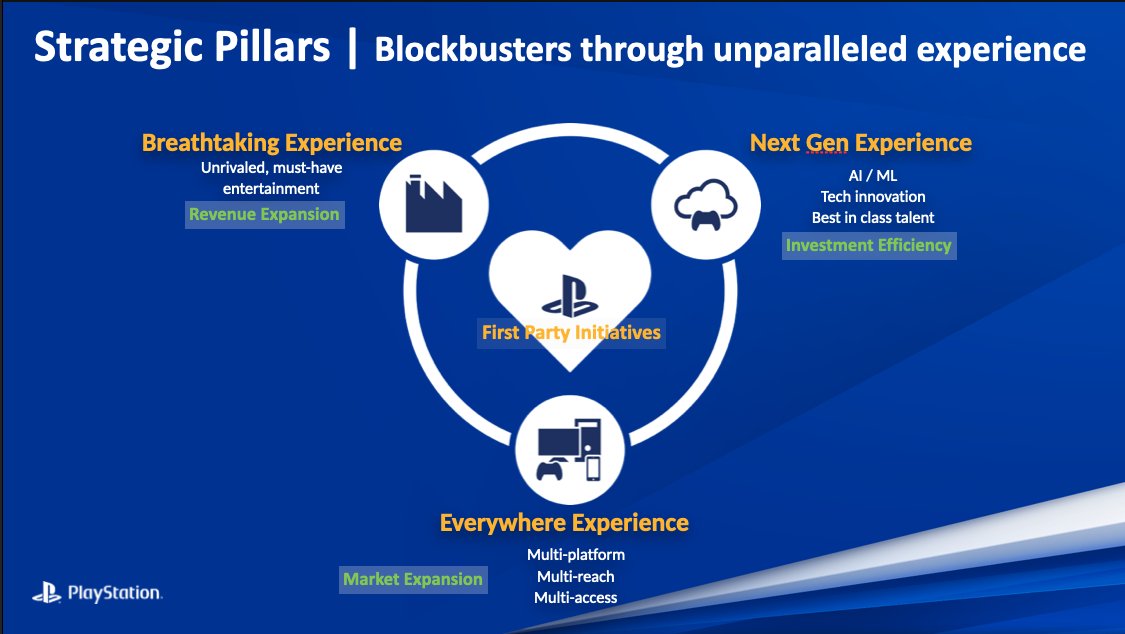 Strategic Pillars | Blockbusters through unparalleled experience

Breathtaking Experience
Unrivaled, must-have entertainment
Revenue Expansion

Next Gen Experience
AI / ML
Tech innovation
Best in class talent
Investment Efficiency

First Party Initiatives

Everywhere Experience
Multi-platform
Multi-reach
Multi-access
Market Expansion

PlayStation.